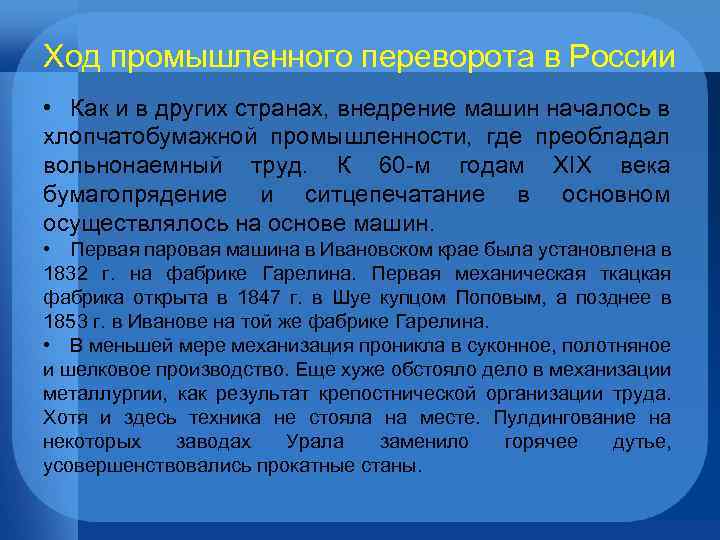 Ход промышленного переворота в России

• Как и в других странах, внедрение машин началось в хлопчатобумажной промышленности, где преобладал вольнонаемный труд. К 60-м годам XIX века бумагопрядение и ситцепечатание в основном осуществлялось на основе машин.

• Первая паровая машина в Ивановском крае была установлена в 1832 г. на фабрике Гарелина. Первая механическая ткацкая фабрика открыта в 1847 г. в Шуе купцом Поповым, а позднее в 1853 г. в Иванове на той же фабрике Гарелина.

• В меньшей мере механизация проникла в суконное, полотняное и шелковое производство. Еще хуже обстояло дело в механизации металлургии, как результат крепостнической организации труда. Хотя и здесь техника не стояла на месте. Пулдингование на некоторых заводах Урала заменило горячее дутье, усовершенствовались прокатные станы.